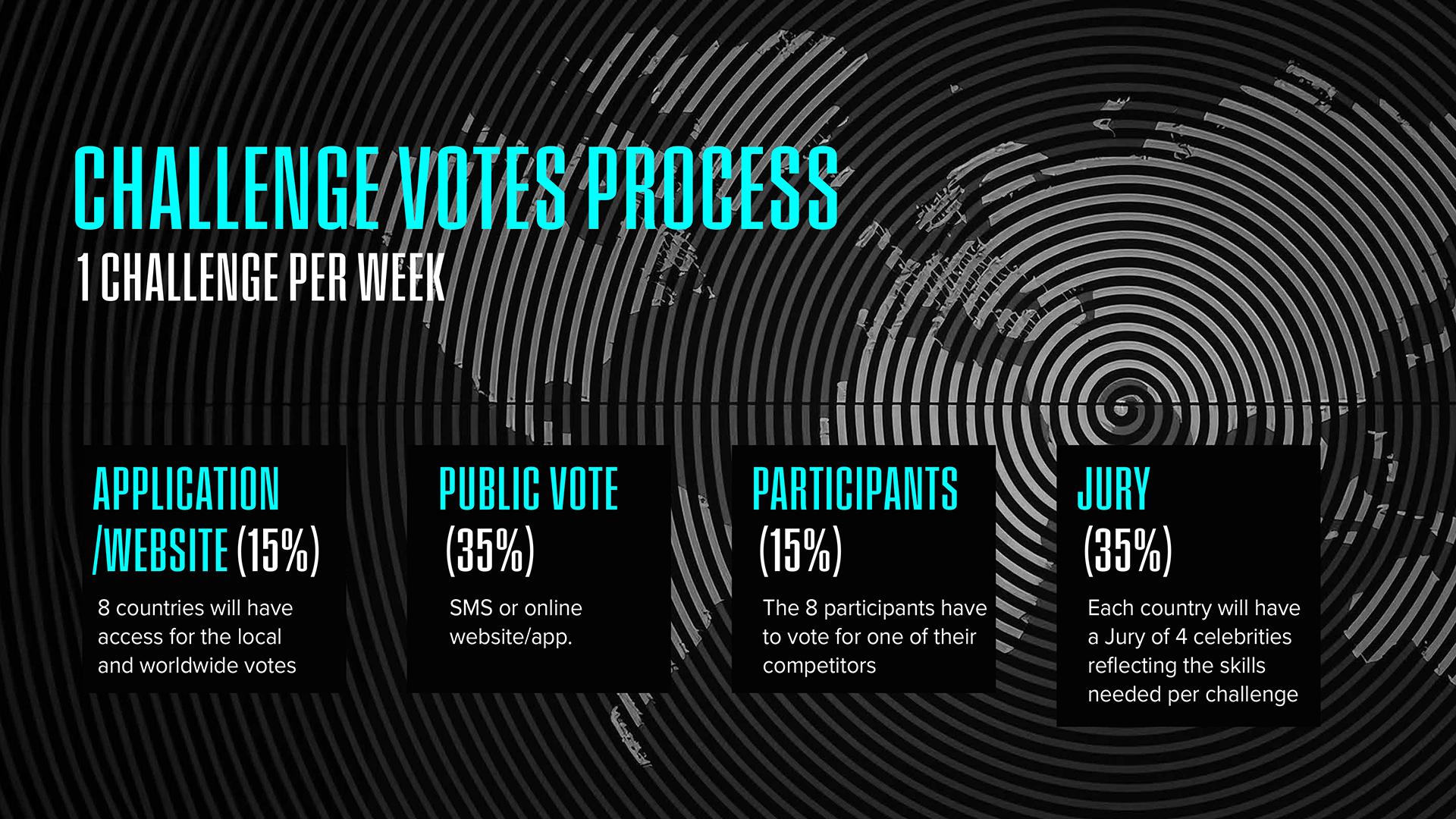 CHALLENGE VOTES PROCESS
1 CHALLENGE PER WEEK

APPLICATION /WEBSITE (15%)
8 countries will have access for the local and worldwide votes

PUBLIC VOTE (35%)
SMS or online website/app.

PARTICIPANTS (15%)
The 8 participants have to vote for one of their competitors

JURY (35%)
Each country will have a Jury of 4 celebrities reflecting the skills needed per challenge